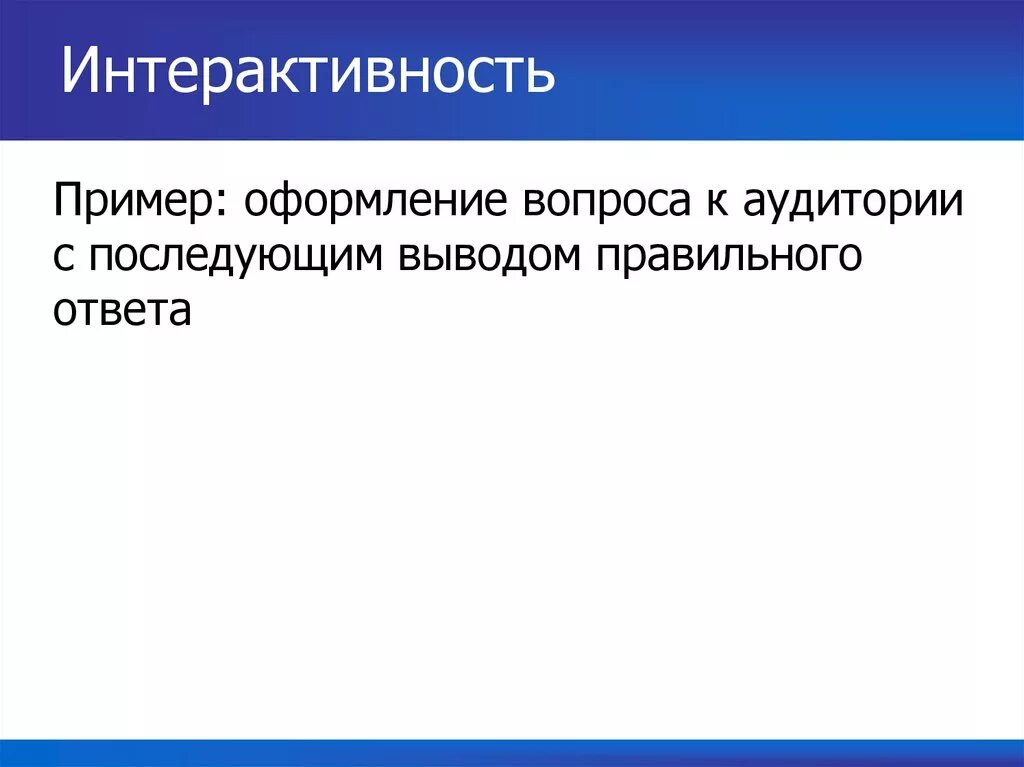 Интерактивность

Пример: оформление вопроса к аудитории с последующим выводом правильного ответа